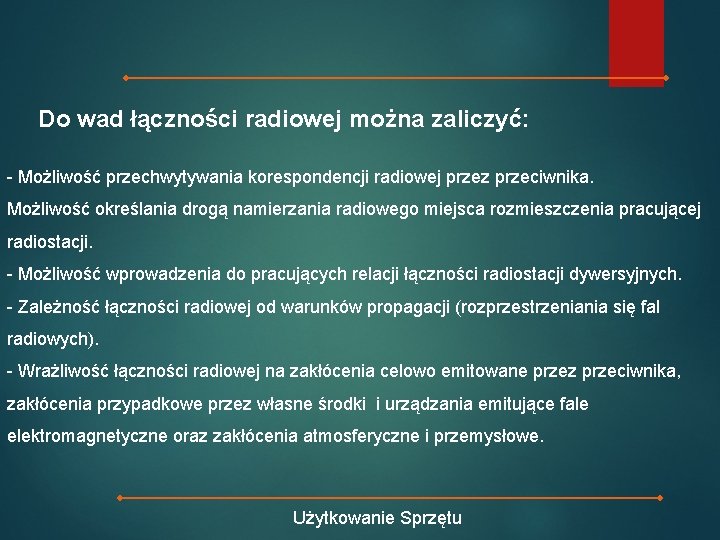 Do wad łączności radiowej można zaliczyć:

- Możliwość przechwytywania korespondencji radiowej przez przeciwnika.
Możliwość określania drogą namierzania radiowego miejsca rozmieszczenia pracującej radiostacji.
- Możliwość wprowadzenia do pracujących relacji łączności radiostacji dywersyjnych.
- Zależność łączności radiowej od warunków propagacji (rozprzestrzeniania się fal radiowych).
- Wrażliwość łączności radiowej na zakłócenia celowo emitowane przez przeciwnika, zakłócenia przypadkowe przez własne środki i urządzania emitujące fale elektromagnetyczne oraz zakłócenia atmosferyczne i przemysłowe.

Użytkowanie Sprzętu